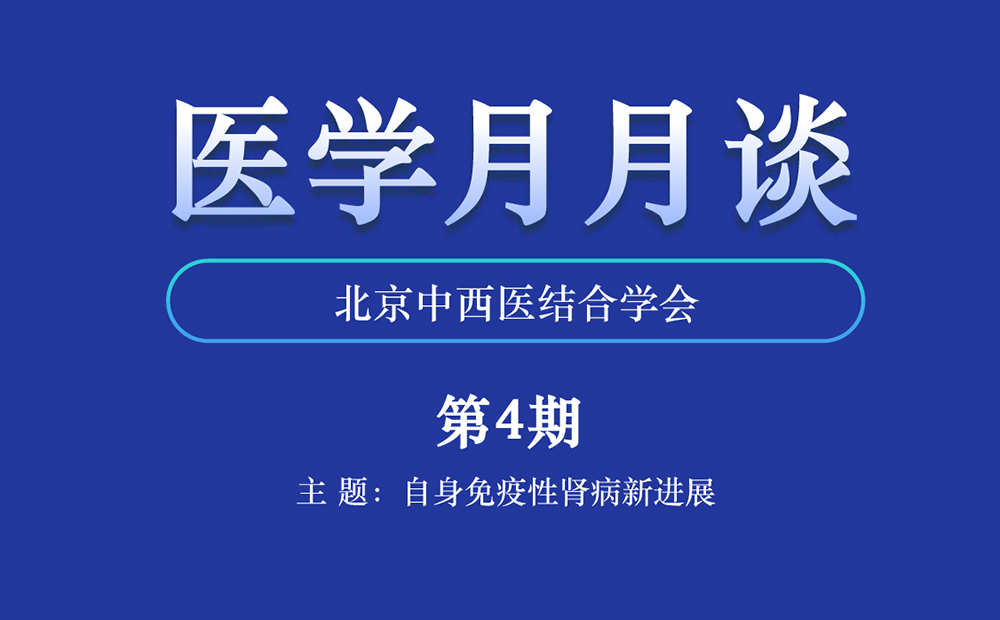 医学月月谈

北京中西医结合学会

第4期

主 题：自身免疫性肾病新进展